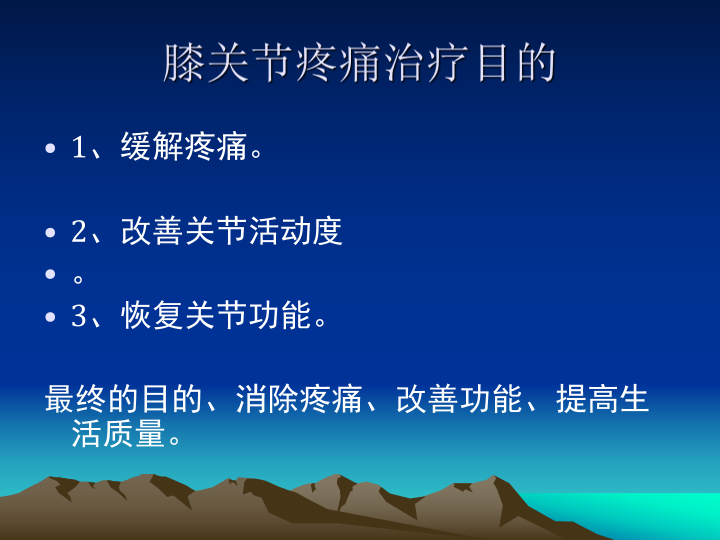 膝关节疼痛治疗目的

• 1、缓解疼痛。

• 2、改善关节活动度
• 。
• 3、恢复关节功能。

最终的目的、消除疼痛、改善功能、提高生活质量。